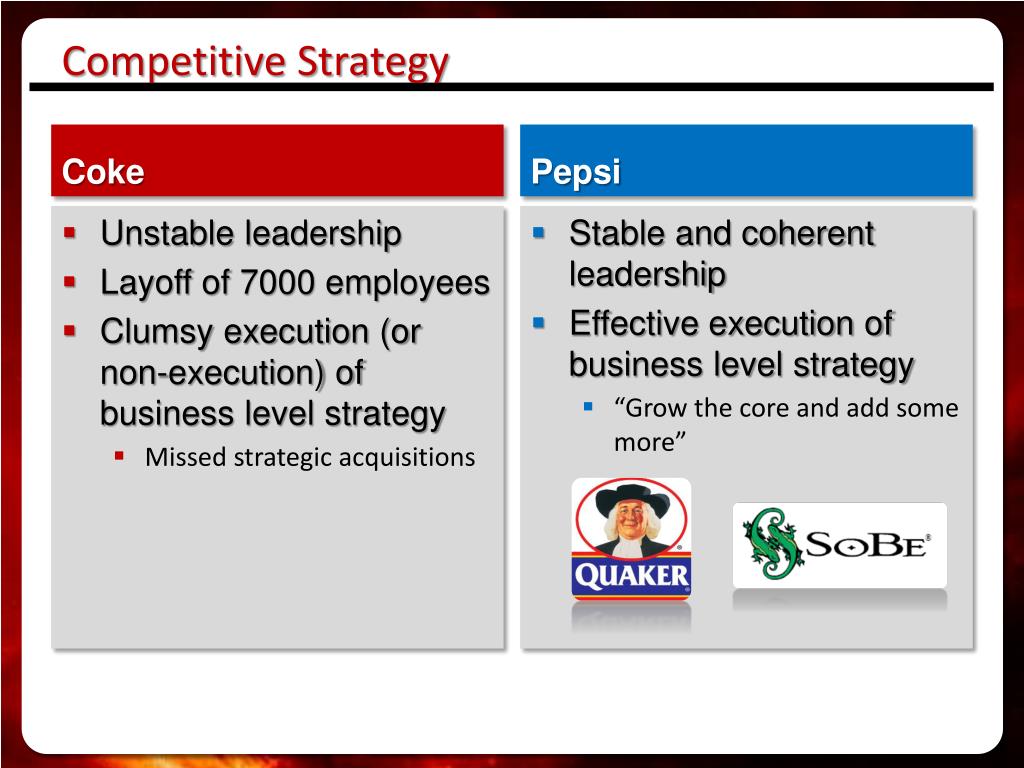 Competitive Strategy

Coke

- Unstable leadership
- Layoff of 7000 employees
- Clumsy execution (or non-execution) of business level strategy
  - Missed strategic acquisitions

Pepsi

- Stable and coherent leadership
- Effective execution of business level strategy
  - “Grow the core and add some more”

QUAKER

SoBe